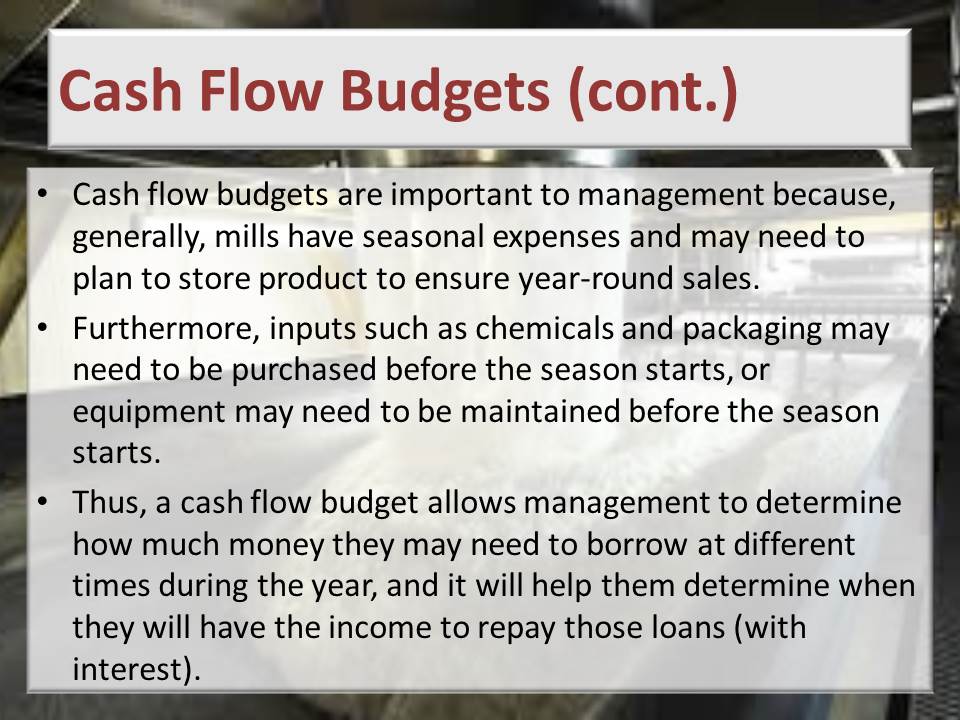 Cash Flow Budgets (cont.)

• Cash flow budgets are important to management because, generally, mills have seasonal expenses and may need to plan to store product to ensure year-round sales.

• Furthermore, inputs such as chemicals and packaging may need to be purchased before the season starts, or equipment may need to be maintained before the season starts.

• Thus, a cash flow budget allows management to determine how much money they may need to borrow at different times during the year, and it will help them determine when they will have the income to repay those loans (with interest).